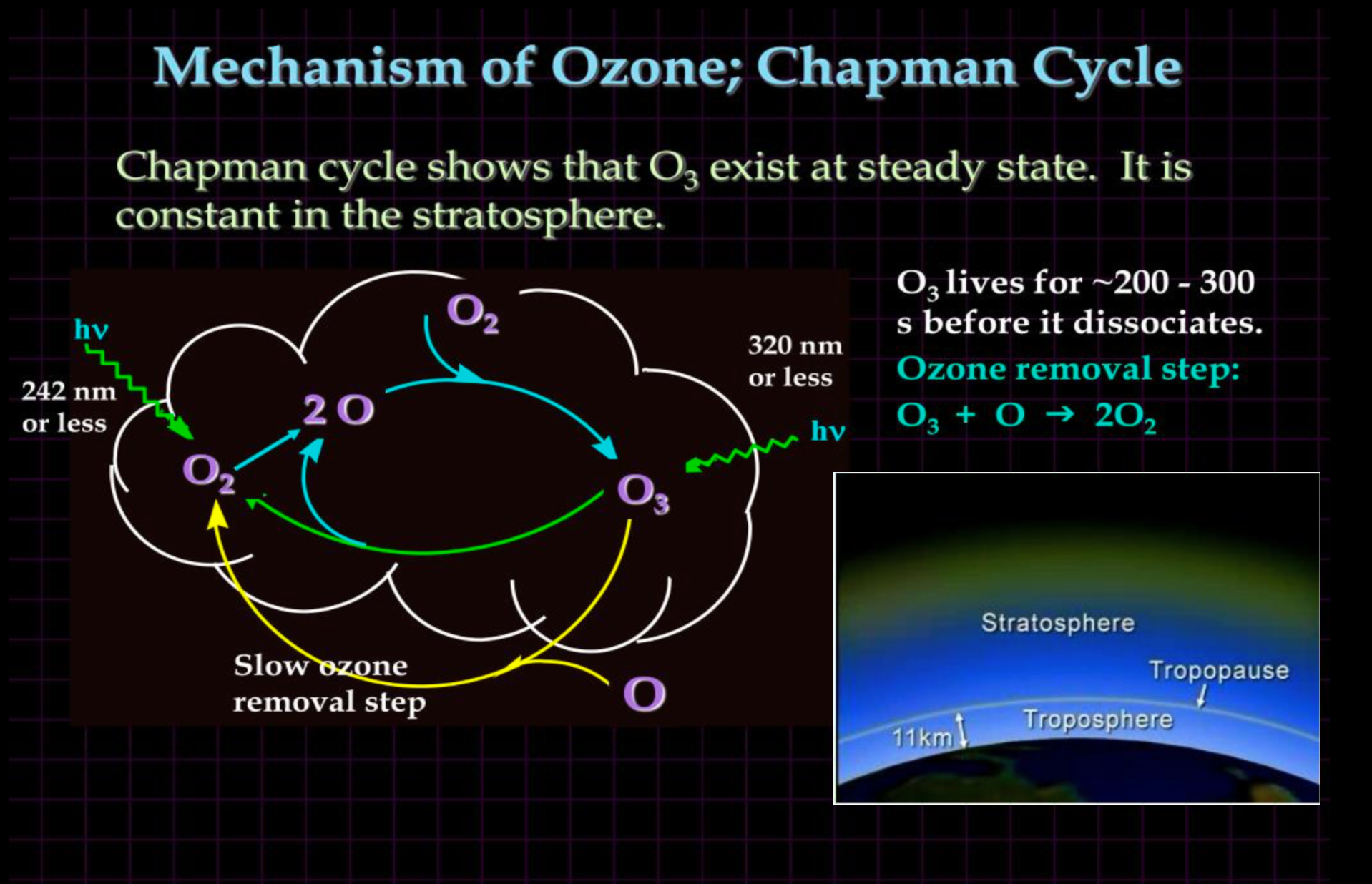 Mechanism of Ozone; Chapman Cycle

Chapman cycle shows that $O_3$ exist at steady state. It is constant in the stratosphere.

hν

242 nm or less

$O_2$

2 O

$O_2$

320 nm or less

hν

$O_3$

Slow ozone removal step

O

$O_3$ lives for ~200 - 300 s before it dissociates.

Ozone removal step:

$O_3 + O \rightarrow 2O_2$

Stratosphere

Tropopause

Troposphere

11km